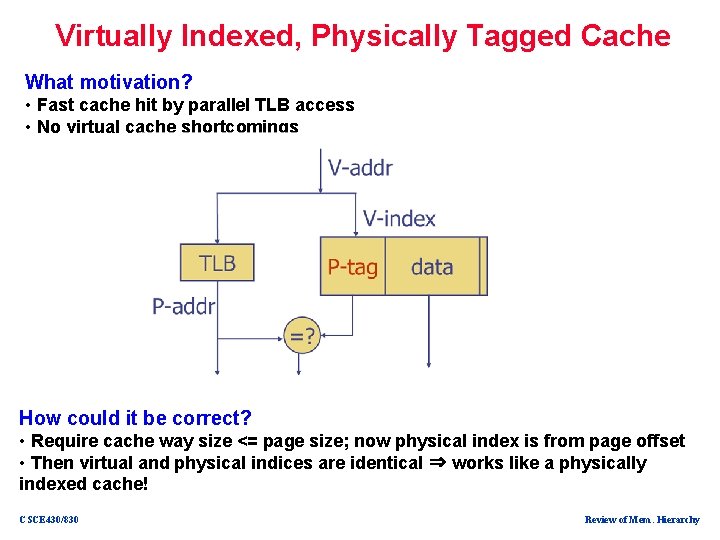 Virtually Indexed, Physically Tagged Cache

What motivation?
• Fast cache hit by parallel TLB access
• No virtual cache shortcomings

V-addr

V-index

TLB

P-tag

data

P-addr

=?

How could it be correct?
• Require cache way size <= page size; now physical index is from page offset
• Then virtual and physical indices are identical ⇒ works like a physically indexed cache!

CSCE430/830

Review of Mem. Hierarchy